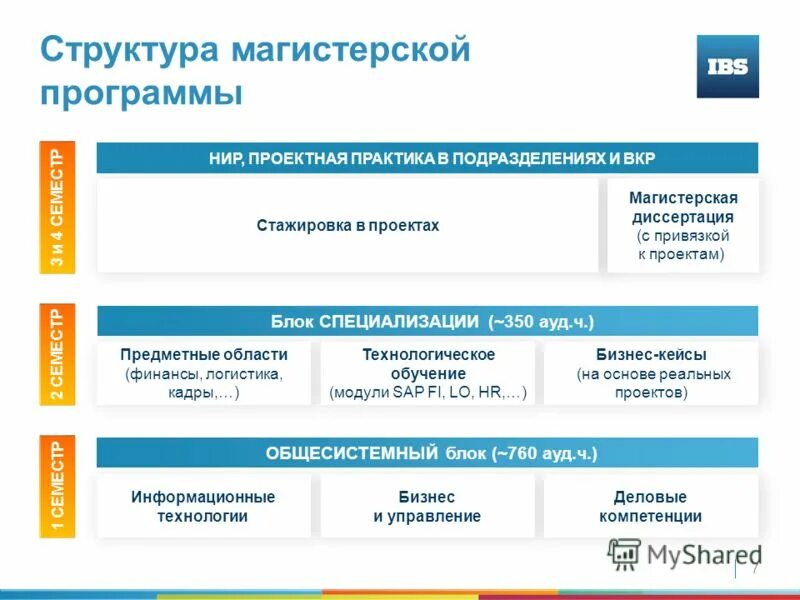 Структура магистерской программы

IBS

3 и 4 СЕМЕСТР

НИР, ПРОЕКТНАЯ ПРАКТИКА В ПОДРАЗДЕЛЕНИЯХ И ВКР

Стажировка в проектах

Магистерская диссертация (с привязкой к проектам)

2 СЕМЕСТР

Блок СПЕЦИАЛИЗАЦИИ (~350 ауд.ч.)

Предметные области (финансы, логистика, кадры,…)

Технологическое обучение (модули SAP FI, LO, HR,…)

Бизнес-кейсы (на основе реальных проектов)

1 СЕМЕСТР

ОБЩЕСИСТЕМНЫЙ блок (~760 ауд.ч.)

Информационные технологии

Бизнес и управление

Деловые компетенции

MyShared

7